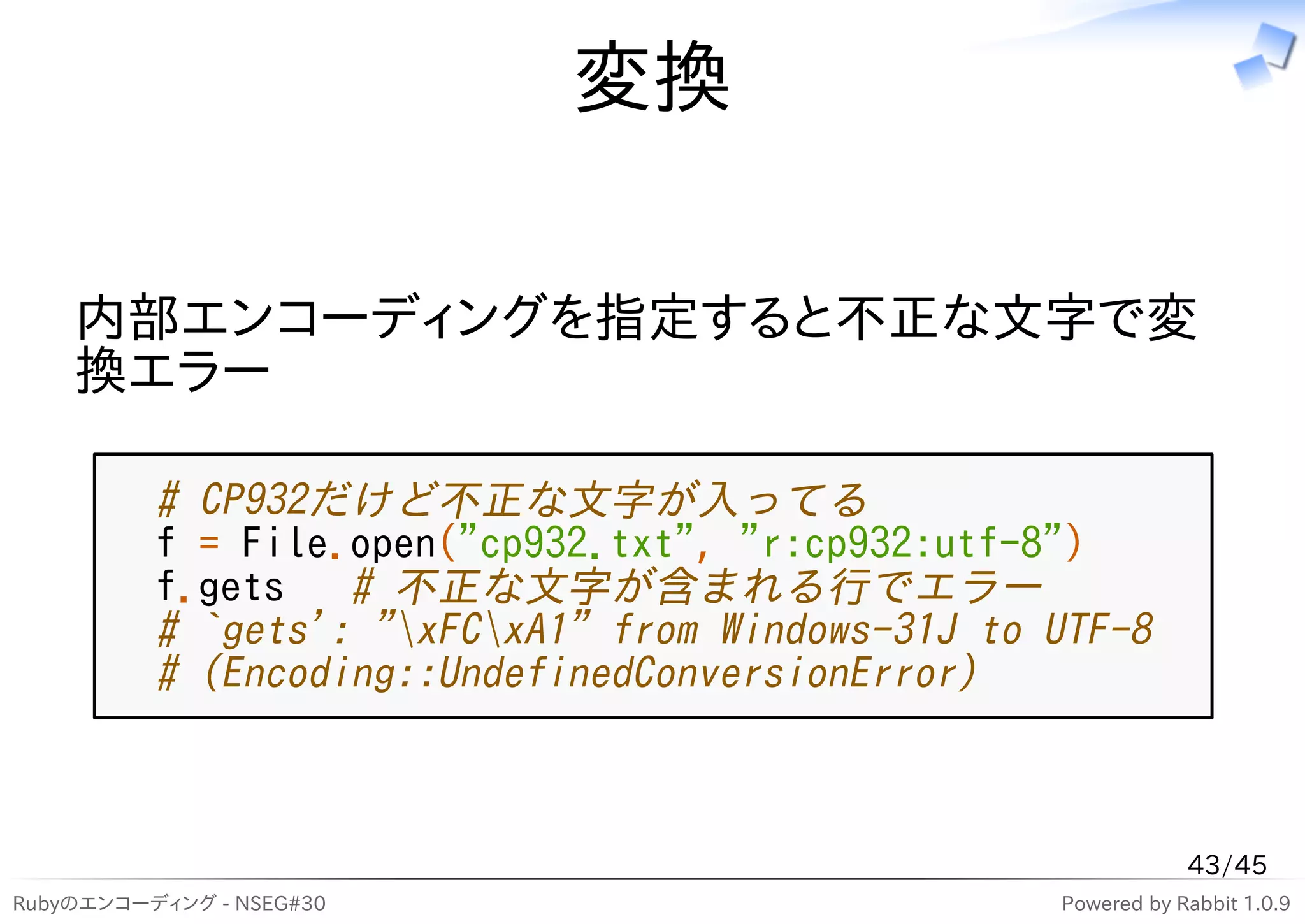 変換

内部エンコーディングを指定すると不正な文字で変換エラー

# CP932だけど不正な文字が入ってる
f = File.open("cp932.txt", "r:cp932:utf-8")
f.gets   # 不正な文字が含まれる行でエラー
# `gets': "\xFC\xA1" from Windows-31J to UTF-8
# (Encoding::UndefinedConversionError)

43/45

Rubyのエンコーディング - NSEG#30

Powered by Rabbit 1.0.9